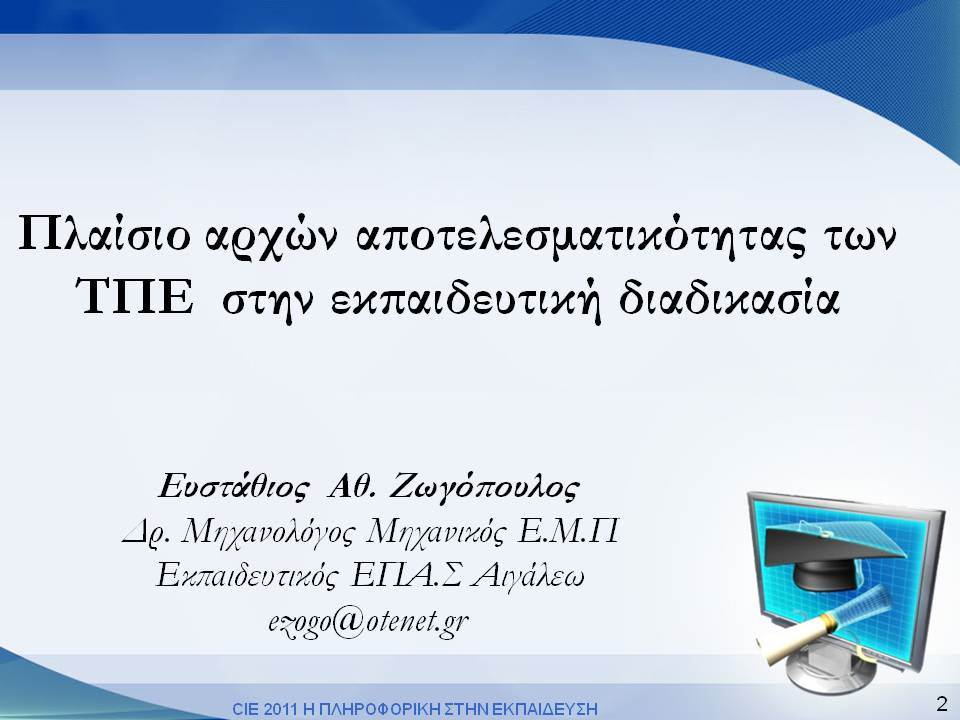 Πλαίσιο αρχών αποτελεσματικότητας των ΤΠΕ στην εκπαιδευτική διαδικασία

Ευστάθιος Αθ. Ζωγόπουλος
Δρ. Μηχανολόγος Μηχανικός Ε.Μ.Π
Εκπαιδευτικός ΕΠΑ.Σ Αιγάλεω
ezogo@otenet.gr

CIE 2011 Η ΠΛΗΡΟΦΟΡΙΚΗ ΣΤΗΝ ΕΚΠΑΙΔΕΥΣΗ

2